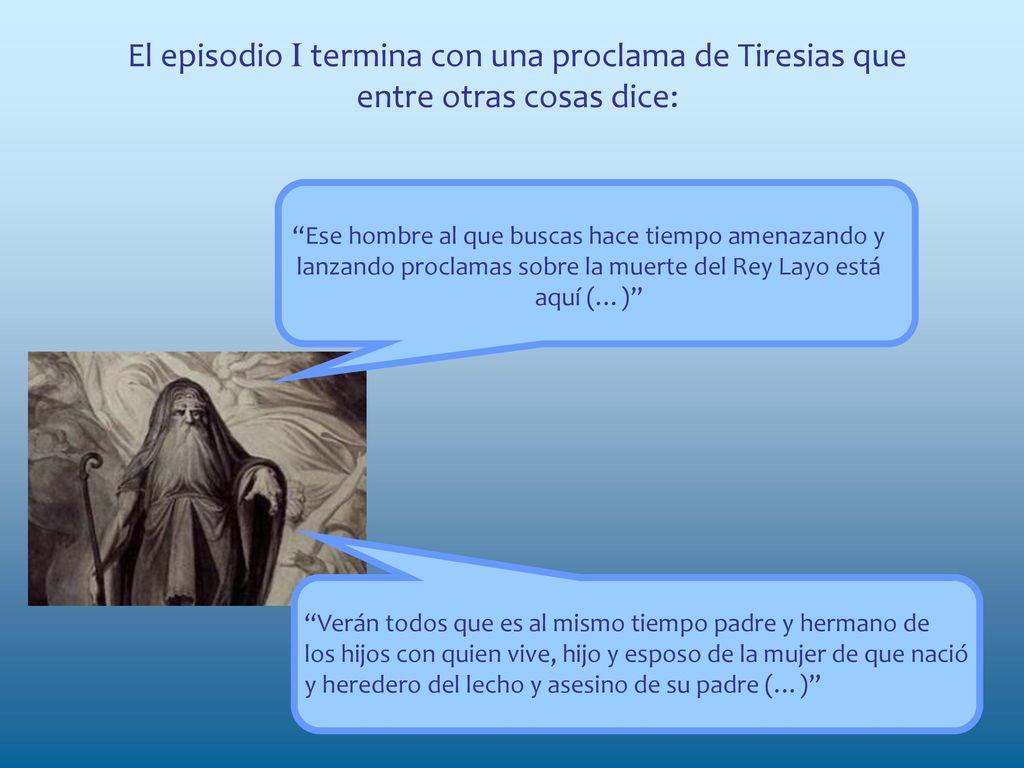 El episodio I termina con una proclama de Tiresias que entre otras cosas dice:

“Ese hombre al que buscas hace tiempo amenazando y lanzando proclamas sobre la muerte del Rey Layo está aquí (…)”

“Verán todos que es al mismo tiempo padre y hermano de los hijos con quien vive, hijo y esposo de la mujer de que nació y heredero del lecho y asesino de su padre (…)”